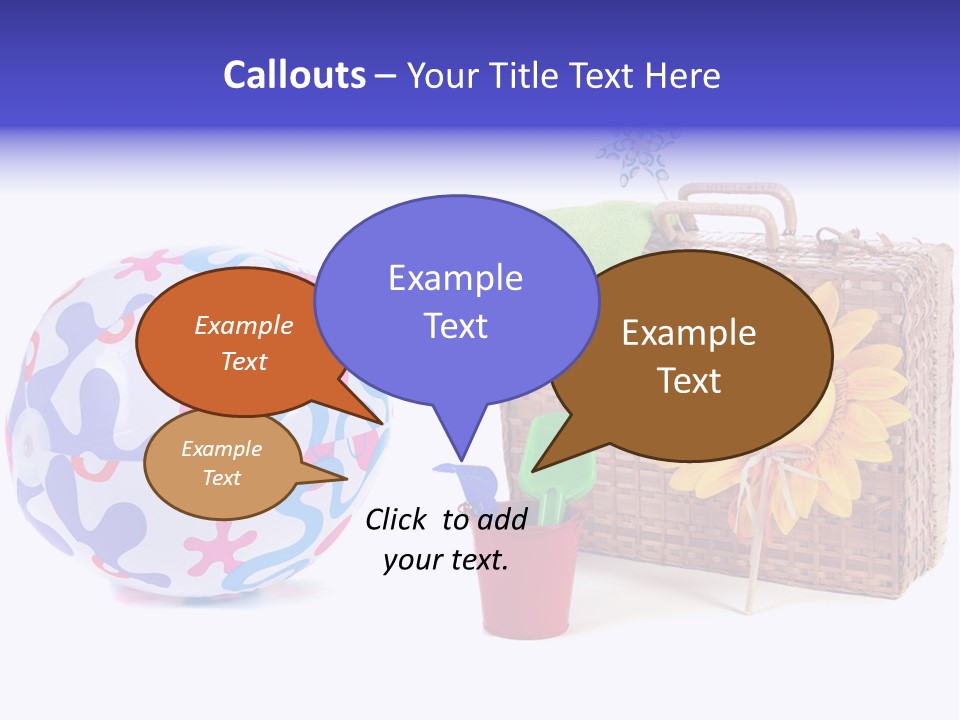 Callouts – Your Title Text Here

Example Text

Example Text

Example Text

Example Text

Click to add your text.